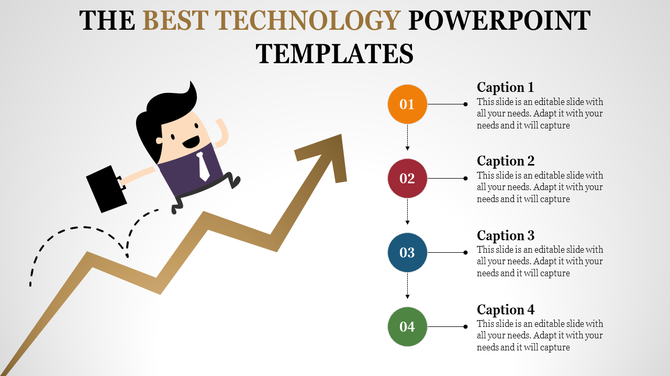 THE BEST TECHNOLOGY POWERPOINT TEMPLATES

01

Caption 1
This slide is an editable slide with all your needs. Adapt it with your needs and it will capture

02

Caption 2
This slide is an editable slide with all your needs. Adapt it with your needs and it will capture

03

Caption 3
This slide is an editable slide with all your needs. Adapt it with your needs and it will capture

04

Caption 4
This slide is an editable slide with all your needs. Adapt it with your needs and it will capture